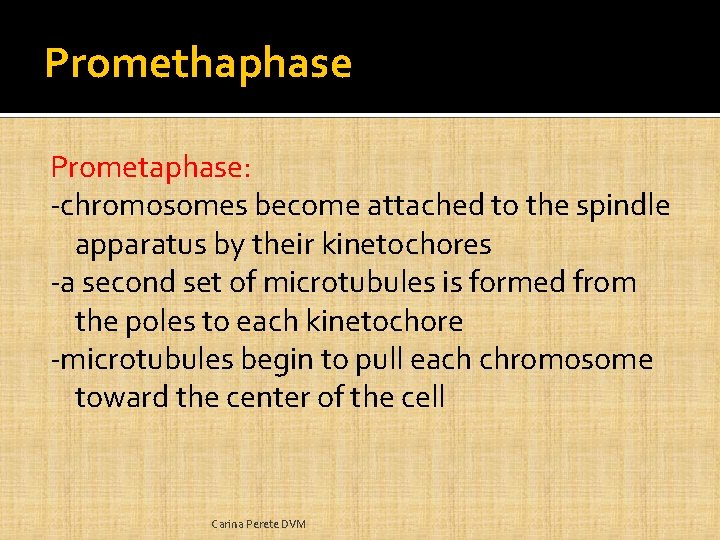 Promethaphase

Prometaphase:
-chromosomes become attached to the spindle apparatus by their kinetochores
-a second set of microtubules is formed from the poles to each kinetochore
-microtubules begin to pull each chromosome toward the center of the cell

Carina Perete DVM